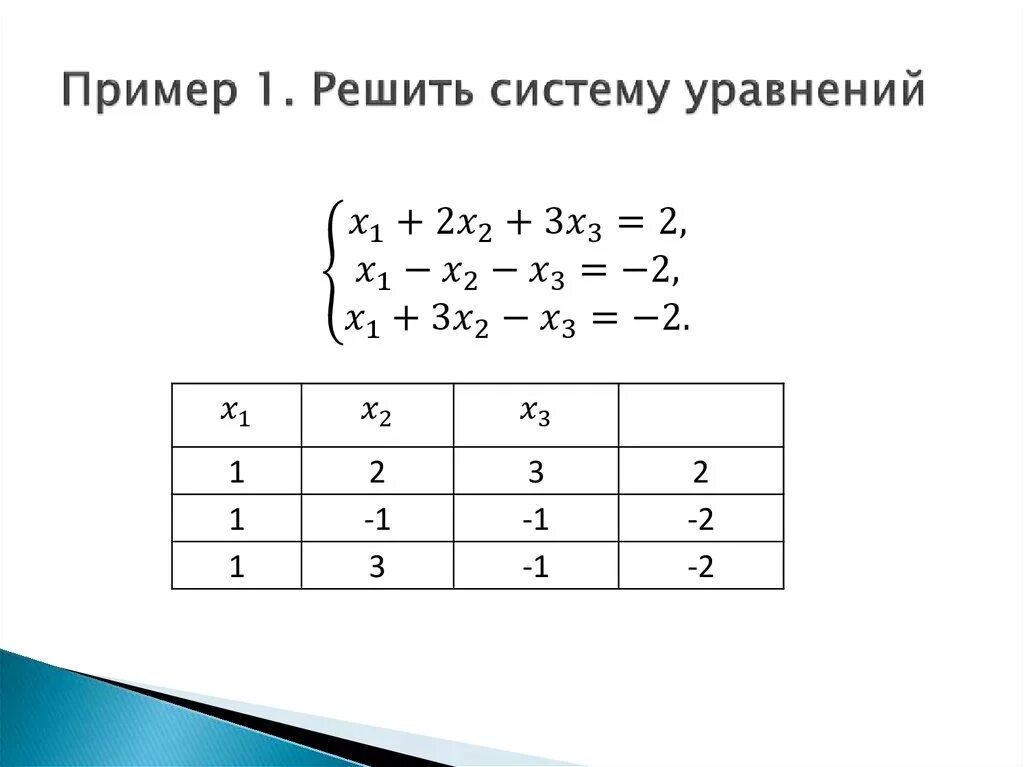 Пример 1. Решить систему уравнений

$\begin{cases} x_1 + 2x_2 + 3x_3 = 2, \\ x_1 - x_2 - x_3 = -2, \\ x_1 + 3x_2 - x_3 = -2. \end{cases}$

| $x_1$ | $x_2$ | $x_3$ | |
|---|---|---|---|
| 1 | 2 | 3 | 2 |
| 1 | -1 | -1 | -2 |
| 1 | 3 | -1 | -2 |